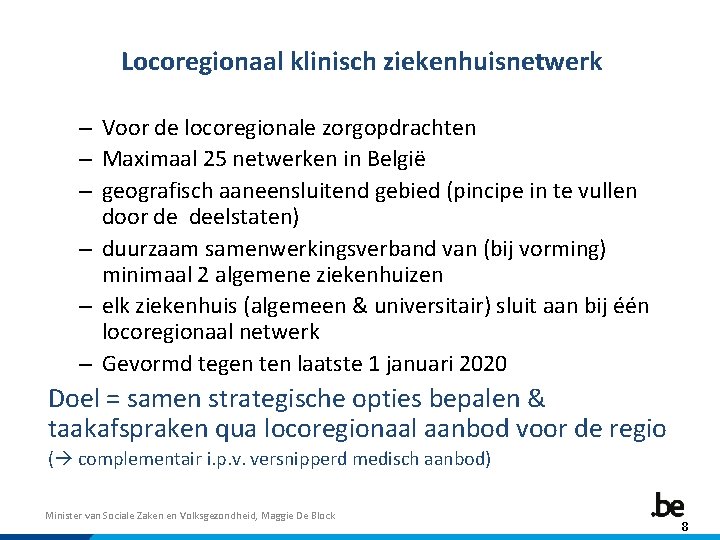 Locoregionaal klinisch ziekenhuisnetwerk

– Voor de locoregionale zorgopdrachten
– Maximaal 25 netwerken in België
– geografisch aaneensluitend gebied (pincipe in te vullen door de deelstaten)
– duurzaam samenwerkingsverband van (bij vorming) minimaal 2 algemene ziekenhuizen
– elk ziekenhuis (algemeen & universitair) sluit aan bij één locoregionaal netwerk
– Gevormd tegen ten laatste 1 januari 2020

Doel = samen strategische opties bepalen & taakafspraken qua locoregionaal aanbod voor de regio
(→ complementair i.p.v. versnipperd medisch aanbod)

Minister van Sociale Zaken en Volksgezondheid, Maggie De Block

.be
8